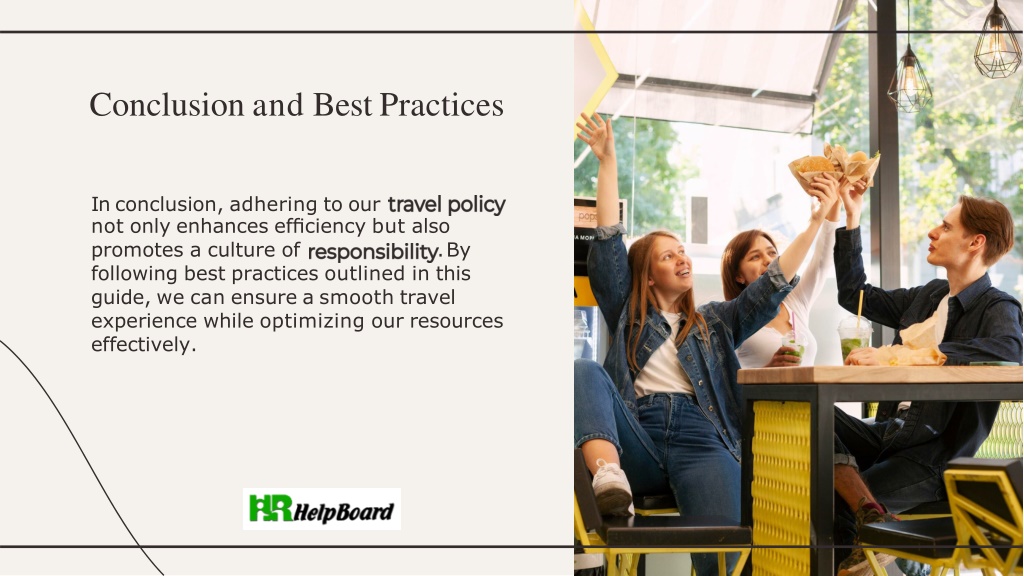 Conclusion and Best Practices

In conclusion, adhering to our travel policy not only enhances efficiency but also promotes a culture of responsibility. By following best practices outlined in this guide, we can ensure a smooth travel experience while optimizing our resources effectively.

HR HelpBoard